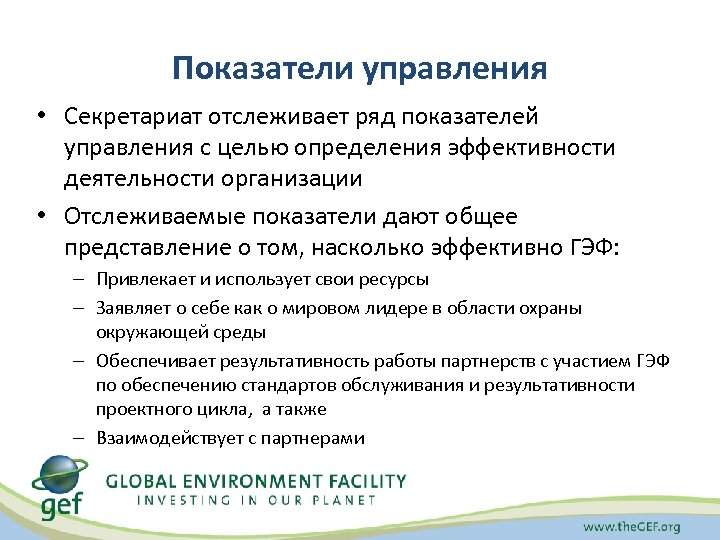 Показатели управления

• Секретариат отслеживает ряд показателей управления с целью определения эффективности деятельности организации

• Отслеживаемые показатели дают общее представление о том, насколько эффективно ГЭФ:

– Привлекает и использует свои ресурсы

– Заявляет о себе как о мировом лидере в области охраны окружающей среды

– Обеспечивает результативность работы партнерств с участием ГЭФ по обеспечению стандартов обслуживания и результативности проектного цикла, а также

– Взаимодействует с партнерами

gef

GLOBAL ENVIRONMENT FACILITY
INVESTING IN OUR PLANET

www.theGEF.org